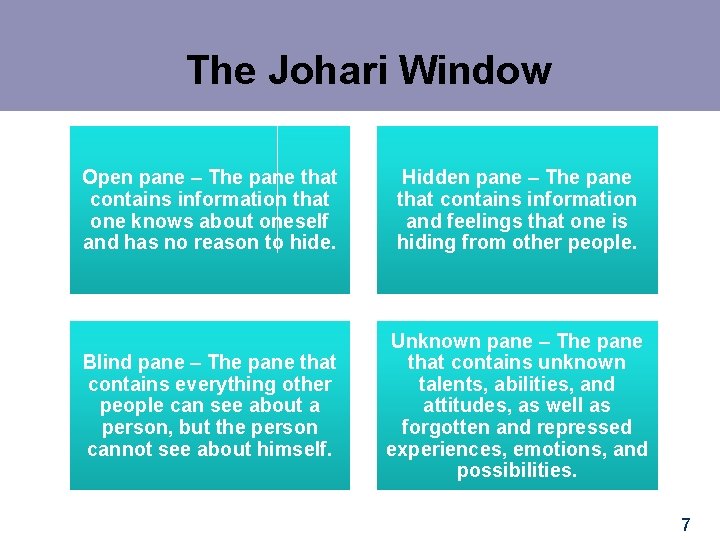 The Johari Window

Open pane – The pane that contains information that one knows about oneself and has no reason to hide.

Hidden pane – The pane that contains information and feelings that one is hiding from other people.

Blind pane – The pane that contains everything other people can see about a person, but the person cannot see about himself.

Unknown pane – The pane that contains unknown talents, abilities, and attitudes, as well as forgotten and repressed experiences, emotions, and possibilities.

7